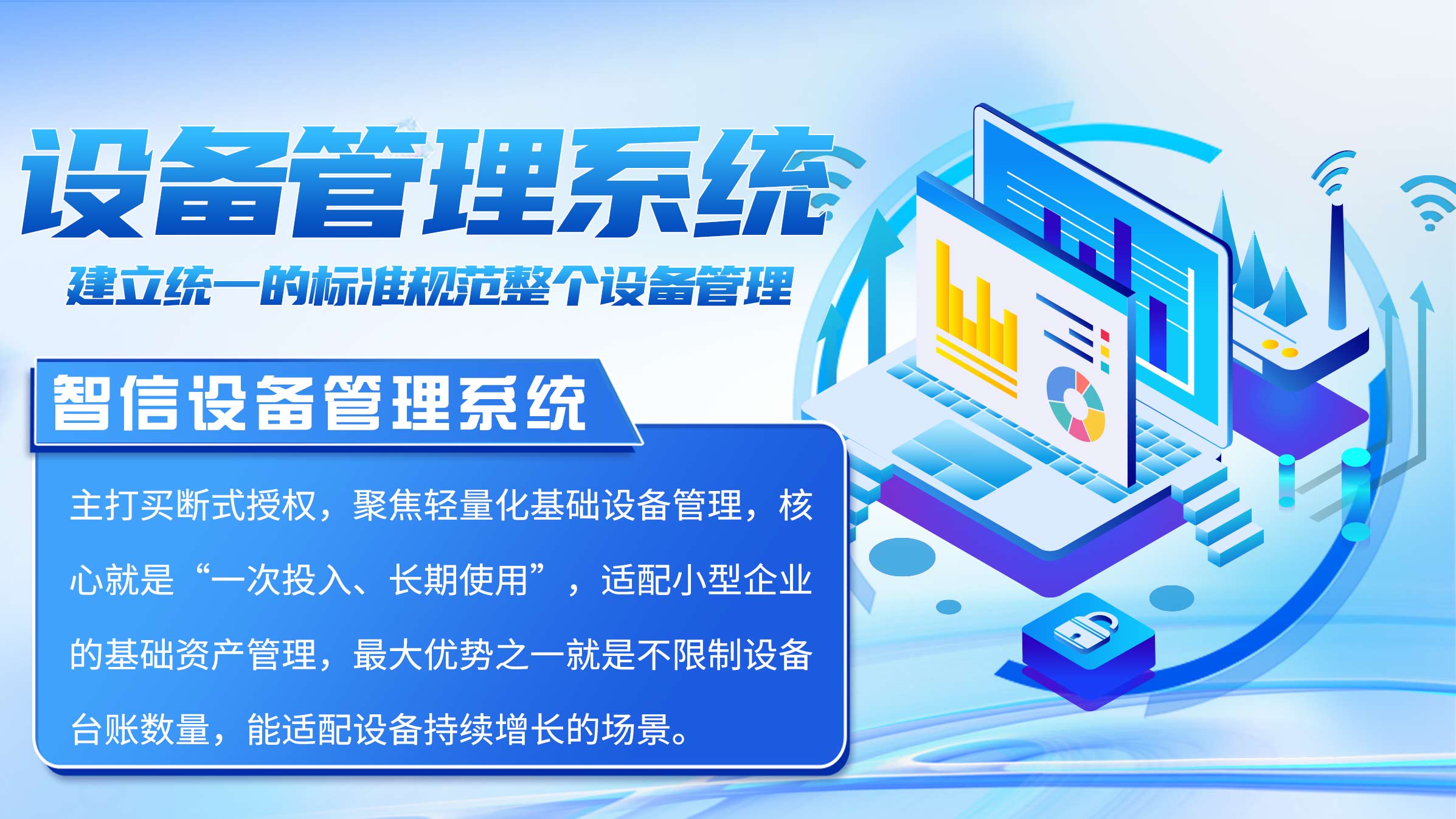 设备管理系统

建立统一的标准规范整个设备管理

智信设备管理系统

主打买断式授权，聚焦轻量化基础设备管理，核心就是“一次投入、长期使用”，适配小型企业的基础资产管理，最大优势之一就是不限制设备台账数量，能适配设备持续增长的场景。